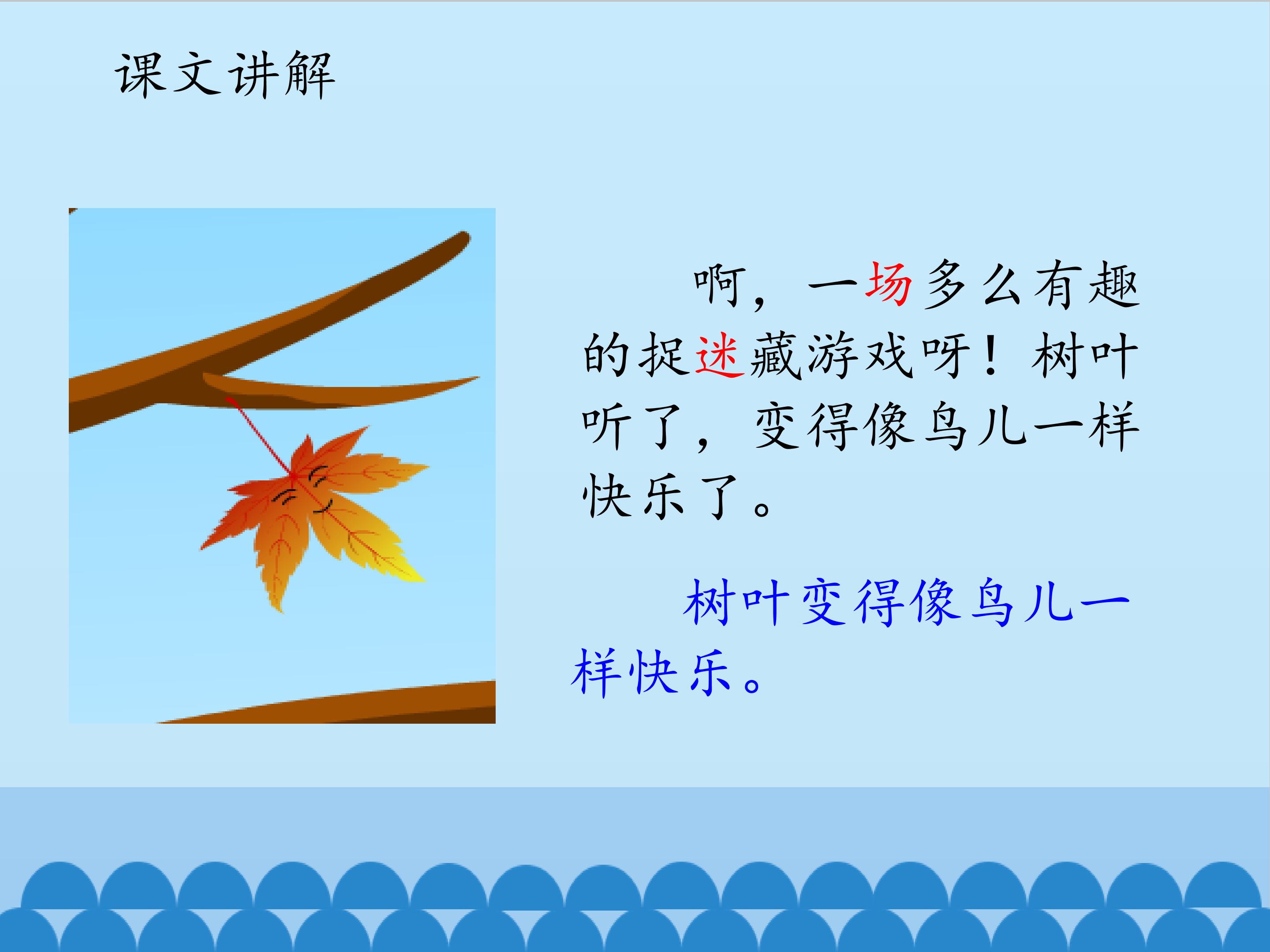 课文讲解

啊，一场多么有趣的捉迷藏游戏呀！树叶听了，变得像鸟儿一样快乐了。

树叶变得像鸟儿一样快乐。